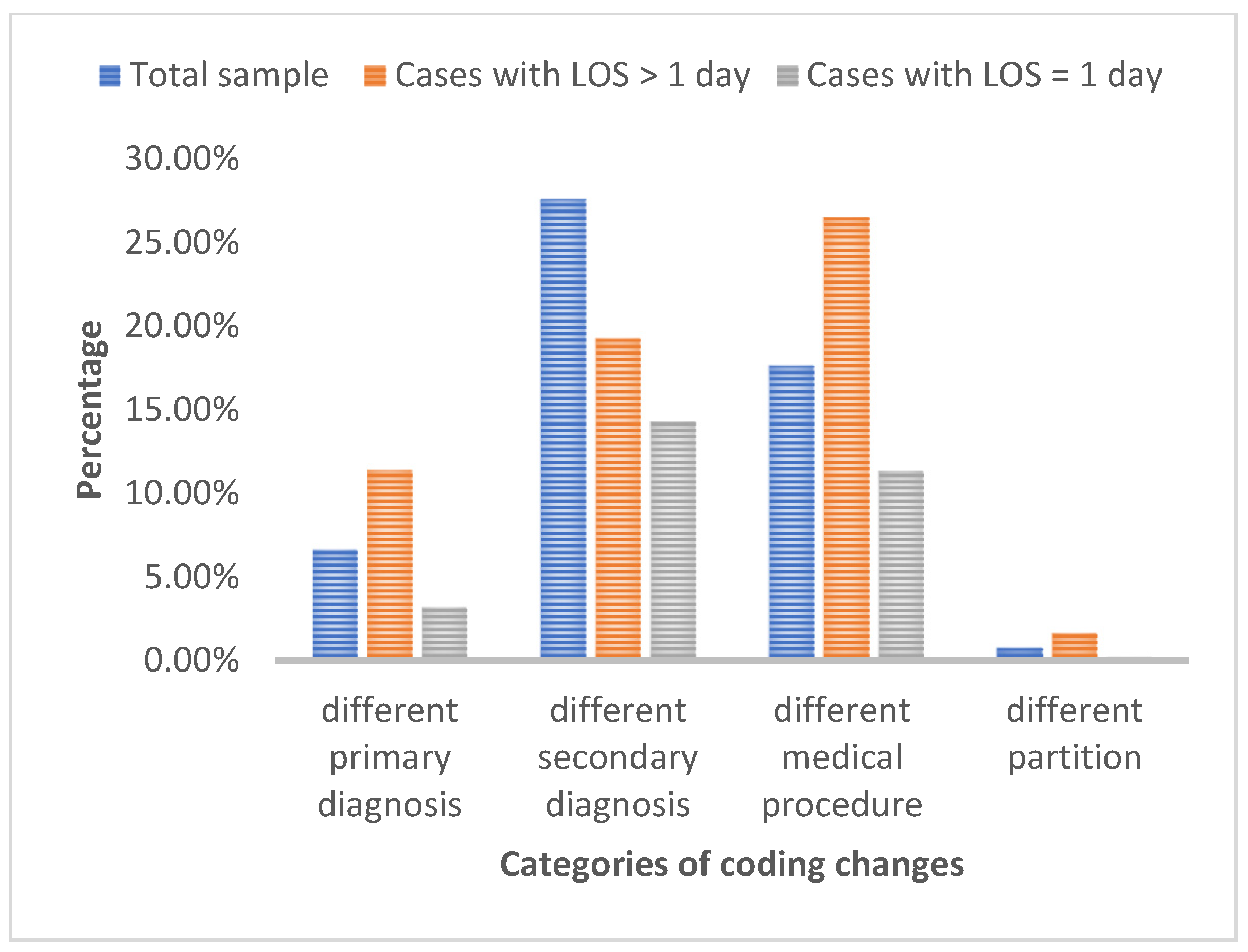 Total sample Cases with LOS > 1 day Cases with LOS = 1 day

Percentage

30.00%
25.00%
20.00%
15.00%
10.00%
5.00%
0.00%

different primary diagnosis
different secondary diagnosis
different medical procedure
different partition

Categories of coding changes